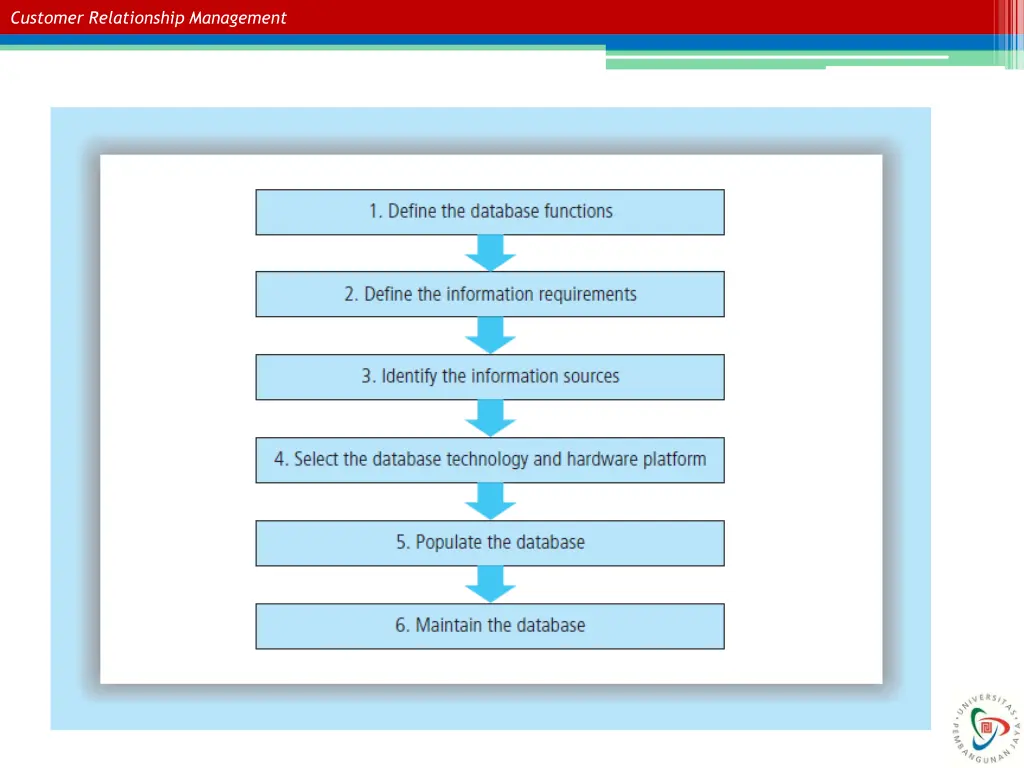 Customer Relationship Management

1. Define the database functions

2. Define the information requirements

3. Identify the information sources

4. Select the database technology and hardware platform

5. Populate the database

6. Maintain the database

UNIVERSITAS PEMBANGUNAN JAYA